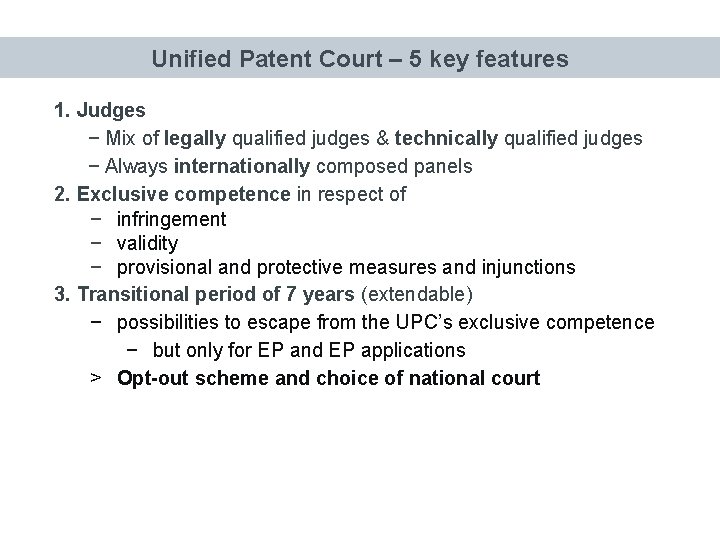 Unified Patent Court – 5 key features

1. Judges
− Mix of legally qualified judges & technically qualified judges
− Always internationally composed panels

2. Exclusive competence in respect of
− infringement
− validity
− provisional and protective measures and injunctions

3. Transitional period of 7 years (extendable)
− possibilities to escape from the UPC's exclusive competence
− but only for EP and EP applications
> Opt-out scheme and choice of national court